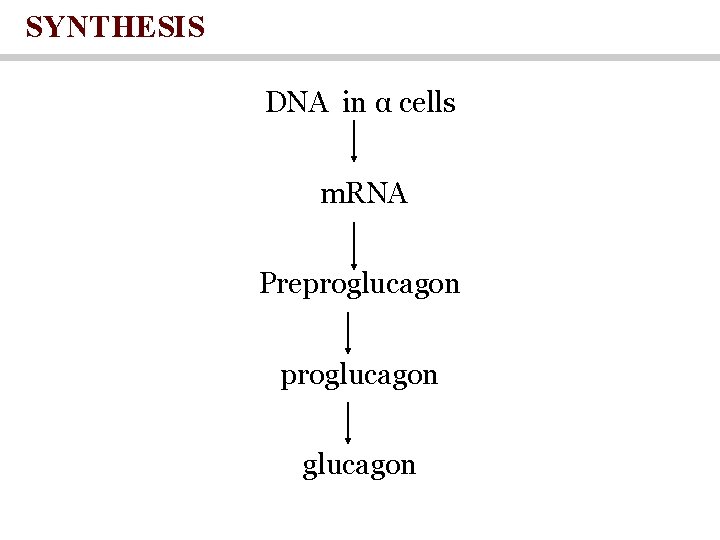 SYNTHESIS

DNA in α cells

mRNA

Preproglucagon

proglucagon

glucagon